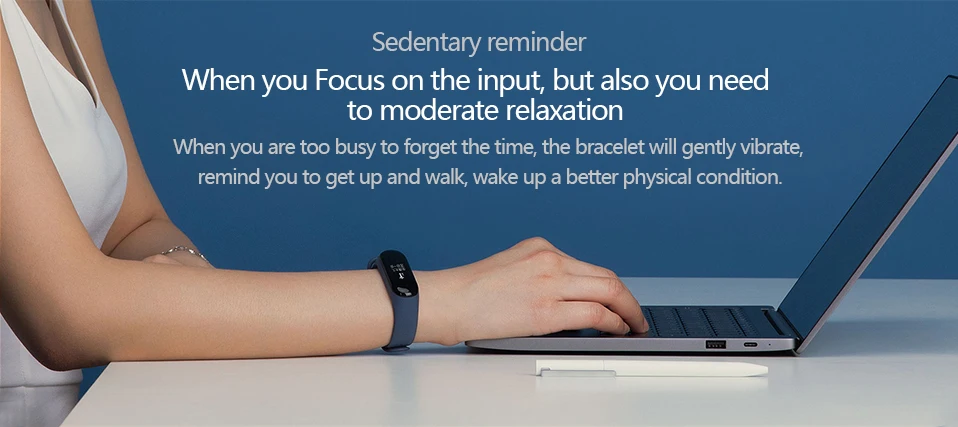 Sedentary reminder

When you Focus on the input, but also you need to moderate relaxation

When you are too busy to forget the time, the bracelet will gently vibrate, remind you to get up and walk, wake up a better physical condition.